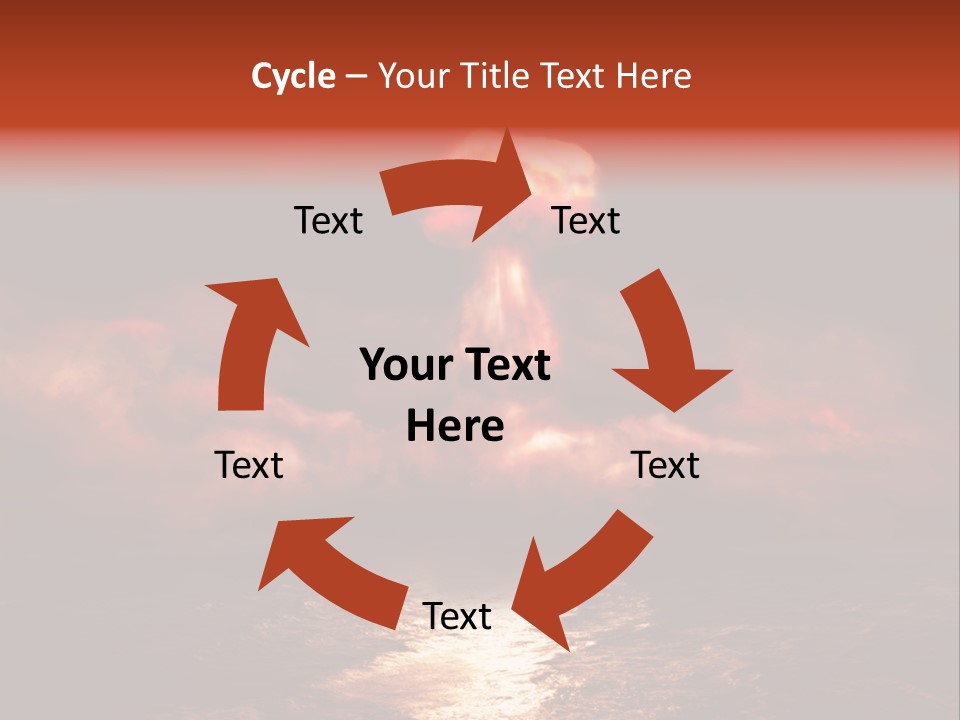 Cycle – Your Title Text Here

Text

Text

Your Text Here

Text

Text

Text